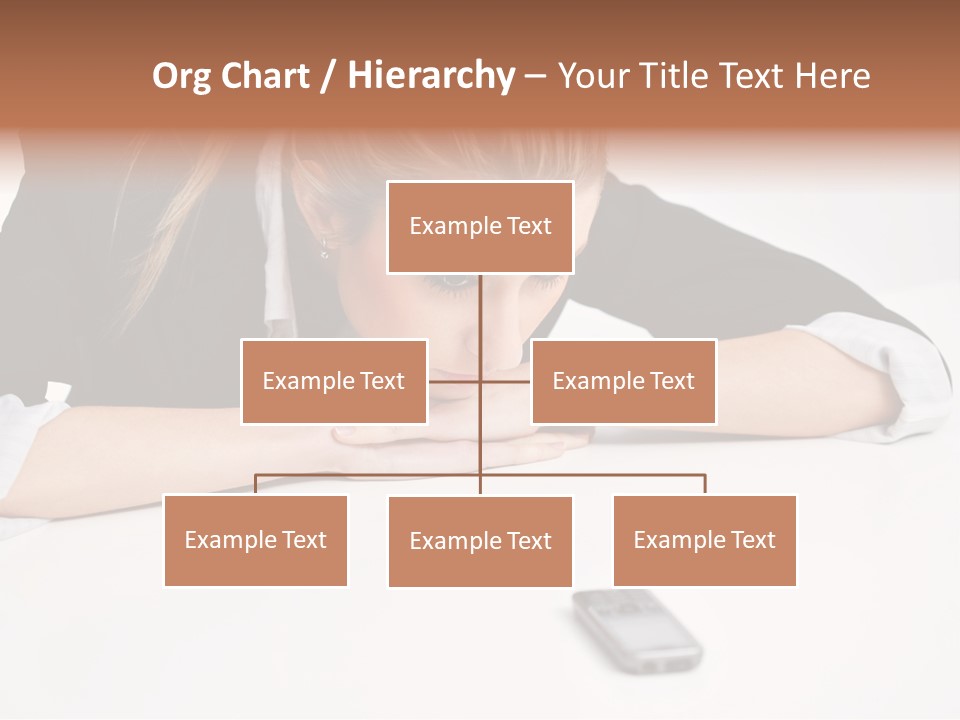 Org Chart / Hierarchy – Your Title Text Here

Example Text

Example Text

Example Text

Example Text

Example Text

Example Text